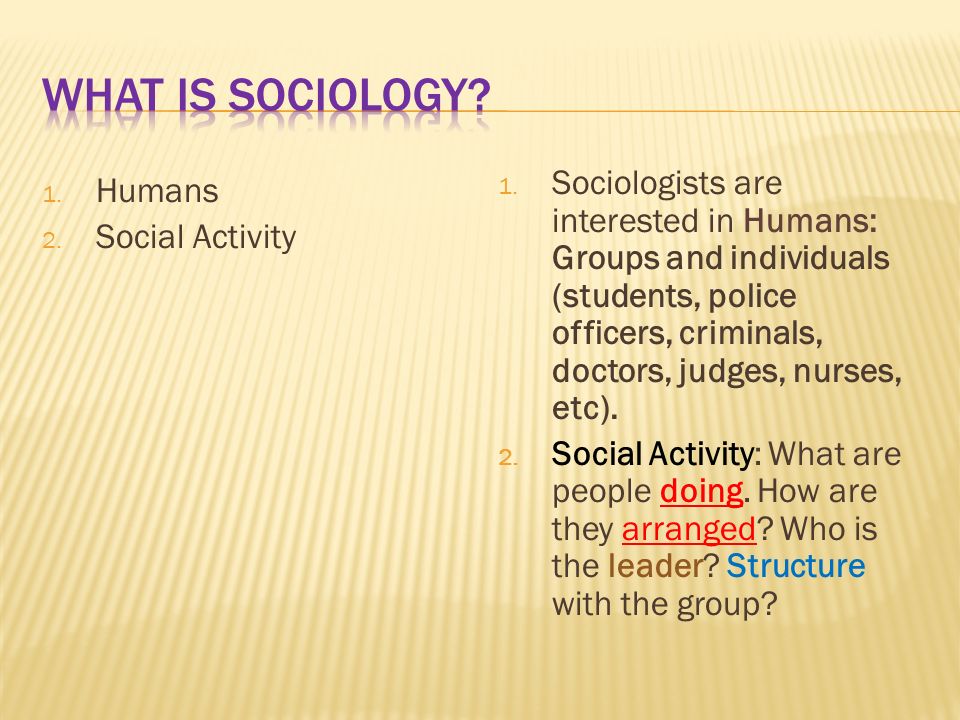 WHAT IS SOCIOLOGY?

1. Humans
2. Social Activity

1. Sociologists are interested in Humans: Groups and individuals (students, police officers, criminals, doctors, judges, nurses, etc).
2. Social Activity: What are people doing. How are they arranged? Who is the leader? Structure with the group?